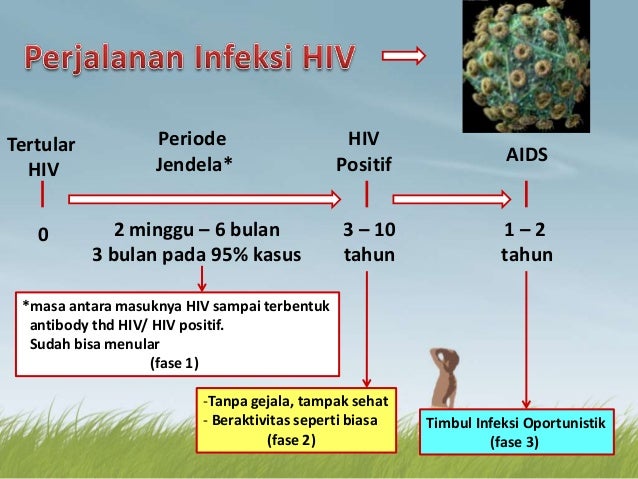 Perjalanan Infeksi HIV

Tertular HIV

Periode Jendela*

HIV Positif

AIDS

0

2 minggu – 6 bulan
3 bulan pada 95% kasus

3 – 10 tahun

1 – 2 tahun

*masa antara masuknya HIV sampai terbentuk antibody thd HIV/ HIV positif.
Sudah bisa menular
(fase 1)

-Tanpa gejala, tampak sehat
- Beraktivitas seperti biasa
(fase 2)

Timbul Infeksi Oportunistik
(fase 3)